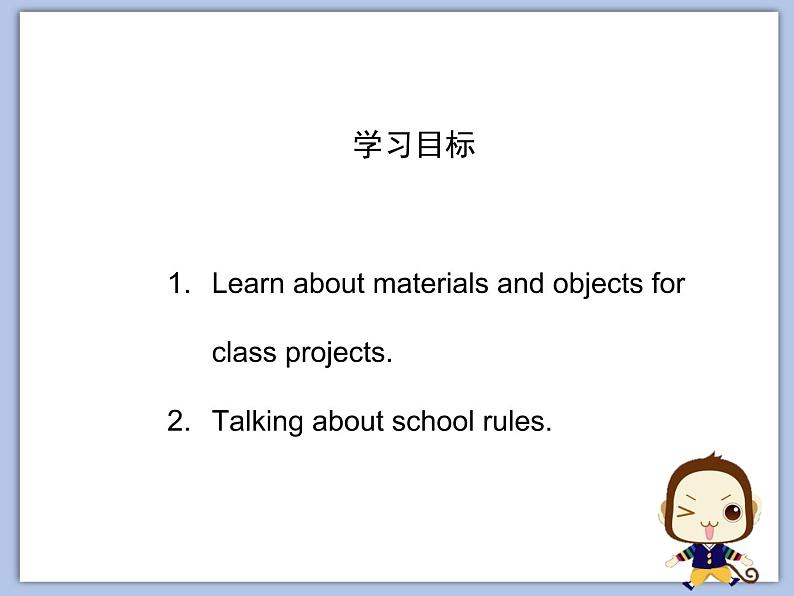 学习目标

1. Learn about materials and objects for class projects.

2. Talking about school rules.